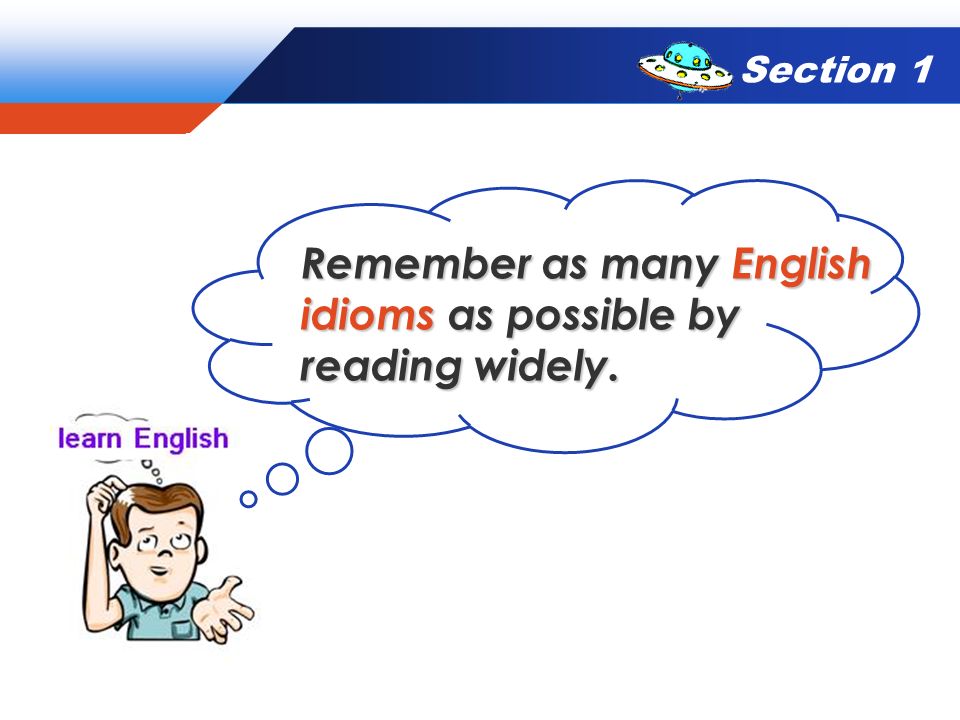 Section 1

Remember as many English idioms as possible by reading widely.

learn English